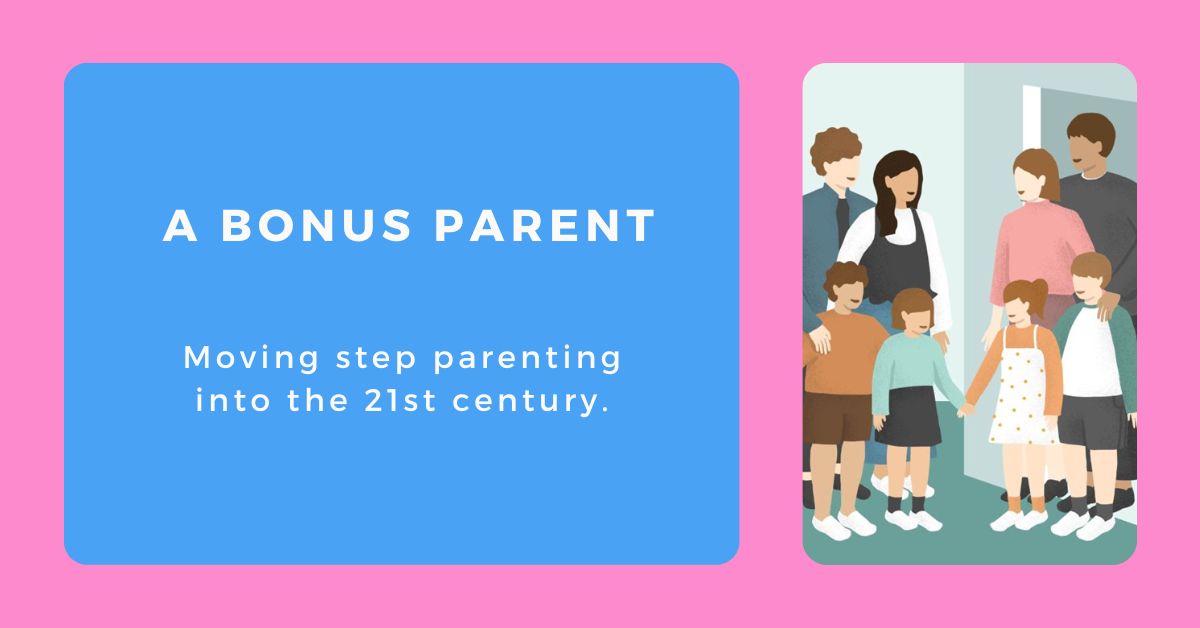 A BONUS PARENT

Moving step parenting into the 21st century.